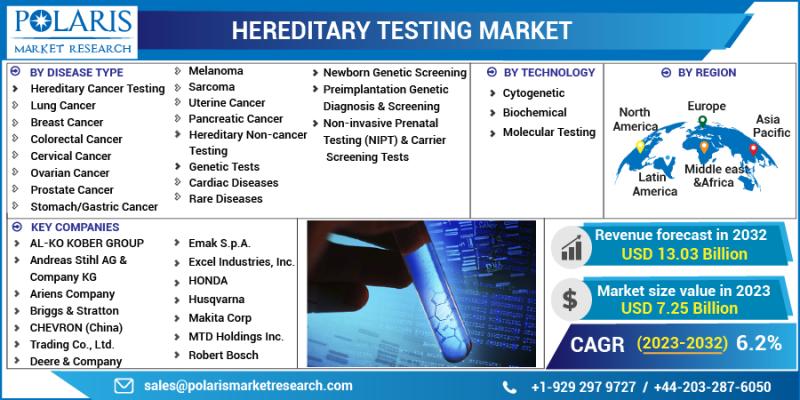 POLARIS
MARKET RESEARCH

HEREDITARY TESTING MARKET

BY DISEASE TYPE
Hereditary Cancer Testing
Lung Cancer
Breast Cancer
Colorectal Cancer
Cervical Cancer
Ovarian Cancer
Prostate Cancer
Stomach/Gastric Cancer
Melanoma
Sarcoma
Uterine Cancer
Pancreatic Cancer
Hereditary Non-cancer Testing
Genetic Tests
Cardiac Diseases
Rare Diseases
Newborn Genetic Screening
Preimplantation Genetic Diagnosis & Screening
Non-invasive Prenatal Testing (NIPT) & Carrier Screening Tests

BY TECHNOLOGY
Cytogenetic
Biochemical
Molecular Testing

BY REGION
North America
Europe
Asia Pacific
Latin America
Middle east &Africa

KEY COMPANIES
AL-KO KOBER GROUP
Andreas Stihl AG & Company KG
Ariens Company
Briggs & Stratton
CHEVRON (China) Trading Co., Ltd.
Deere & Company
Emak S.p.A.
Excel Industries, Inc.
HONDA
Husqvarna
Makita Corp
MTD Holdings Inc.
Robert Bosch

Revenue forecast in 2032
USD 13.03 Billion

Market size value in 2023
USD 7.25 Billion

CAGR (2023-2032) 6.2%

sales@polarismarketresearch.com
+1-929 297 9727 / +44-203-287-6050